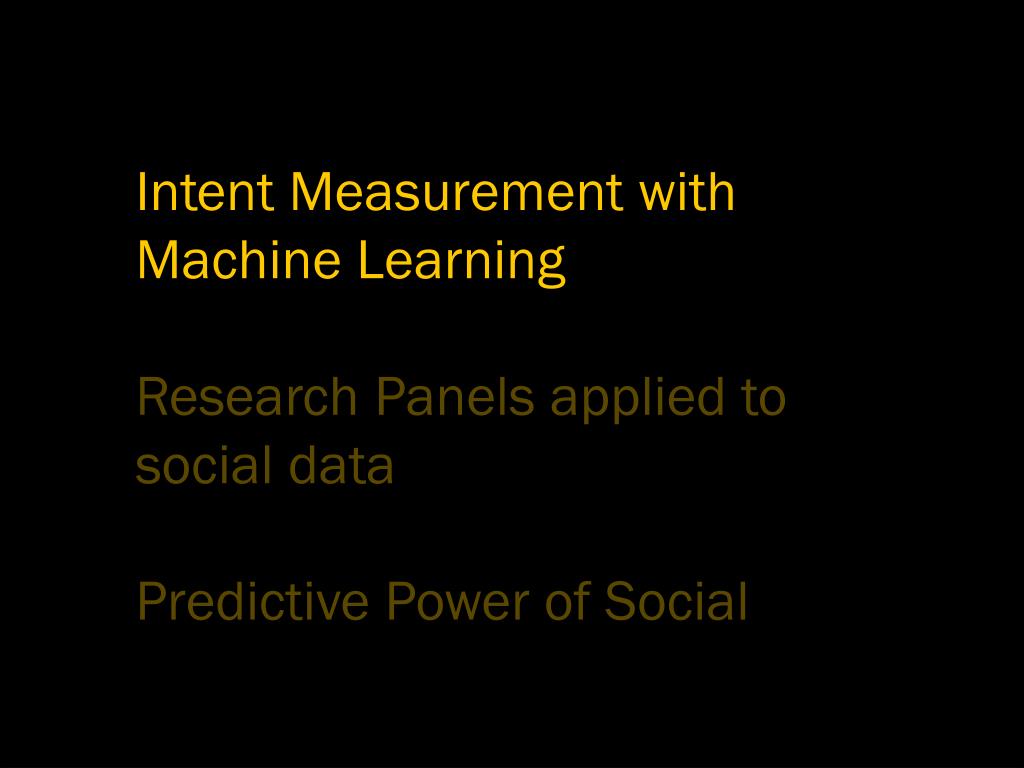 Intent Measurement with Machine Learning

Research Panels applied to social data

Predictive Power of Social